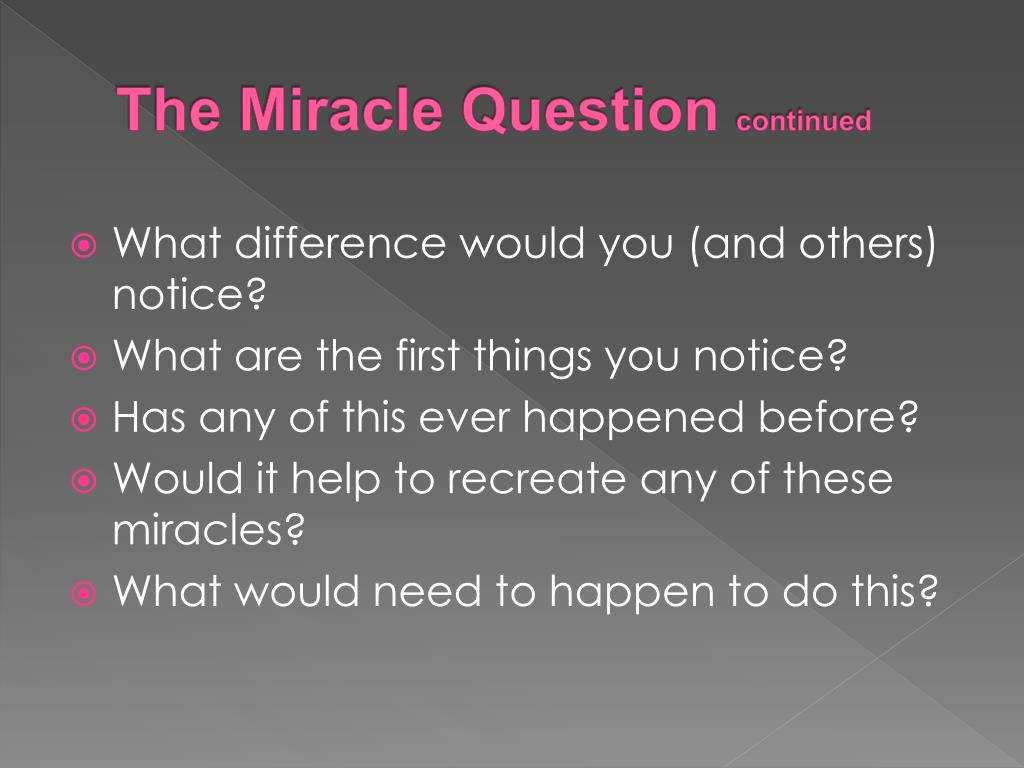 The Miracle Question continued

What difference would you (and others) notice?
What are the first things you notice?
Has any of this ever happened before?
Would it help to recreate any of these miracles?
What would need to happen to do this?